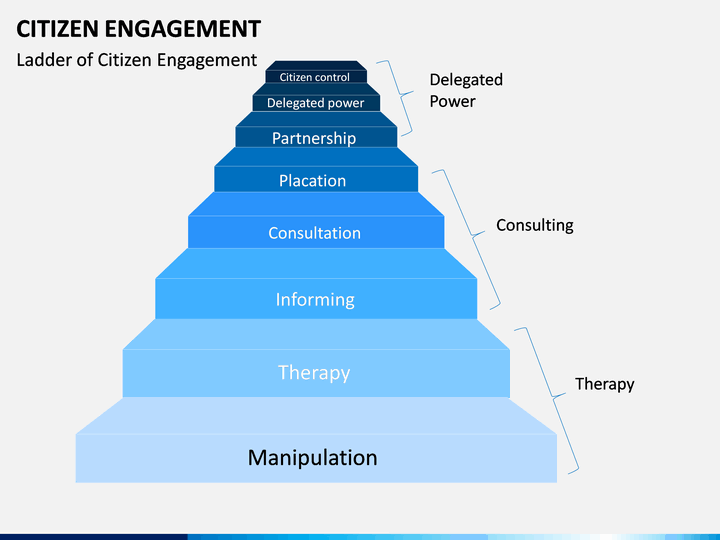 CITIZEN ENGAGEMENT

Ladder of Citizen Engagement

Citizen control

Delegated power

Partnership

Placation

Consultation

Informing

Therapy

Manipulation

Delegated Power

Consulting

Therapy